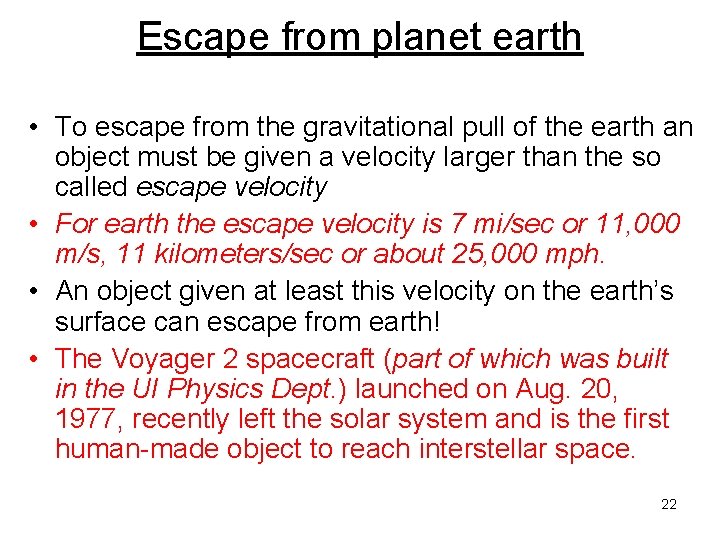 Escape from planet earth

• To escape from the gravitational pull of the earth an object must be given a velocity larger than the so called escape velocity

• For earth the escape velocity is 7 mi/sec or 11,000 m/s, 11 kilometers/sec or about 25,000 mph.

• An object given at least this velocity on the earth's surface can escape from earth!

• The Voyager 2 spacecraft (part of which was built in the UI Physics Dept.) launched on Aug. 20, 1977, recently left the solar system and is the first human-made object to reach interstellar space.

22